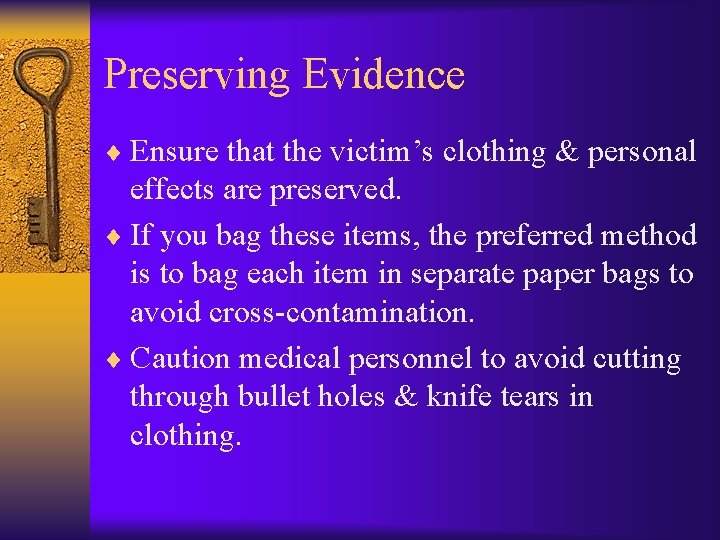 Preserving Evidence

♦ Ensure that the victim’s clothing & personal effects are preserved.

♦ If you bag these items, the preferred method is to bag each item in separate paper bags to avoid cross-contamination.

♦ Caution medical personnel to avoid cutting through bullet holes & knife tears in clothing.